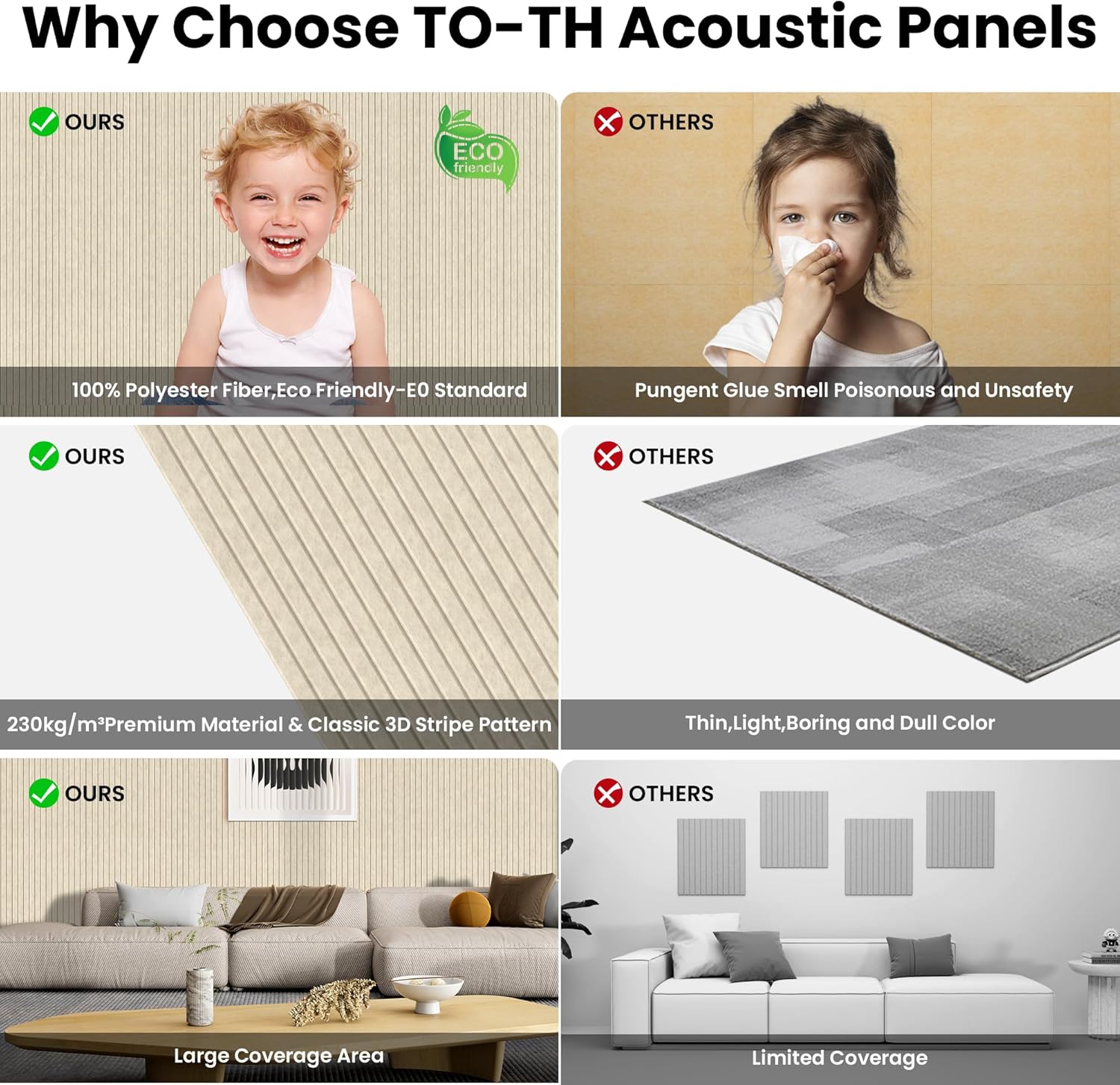 Why Choose TO-TH Acoustic Panels

OURS

ECO friendly

100% Polyester Fiber,Eco Friendly-E0 Standard

OTHERS

Pungent Glue Smell Poisonous and Unsafety

OURS

230kg/m³Premium Material & Classic 3D Stripe Pattern

OTHERS

Thin,Light,Boring and Dull Color

OURS

Large Coverage Area

OTHERS

Limited Coverage